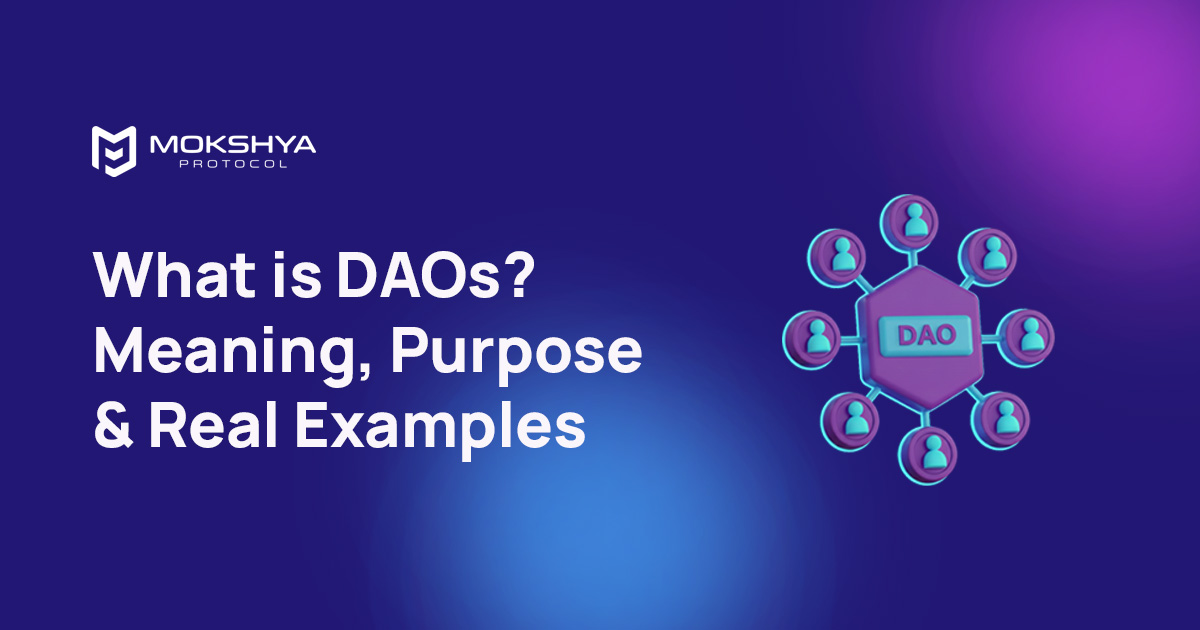 MOKSHYA
PROTOCOL

What is DAOs?
Meaning, Purpose
& Real Examples

DAO